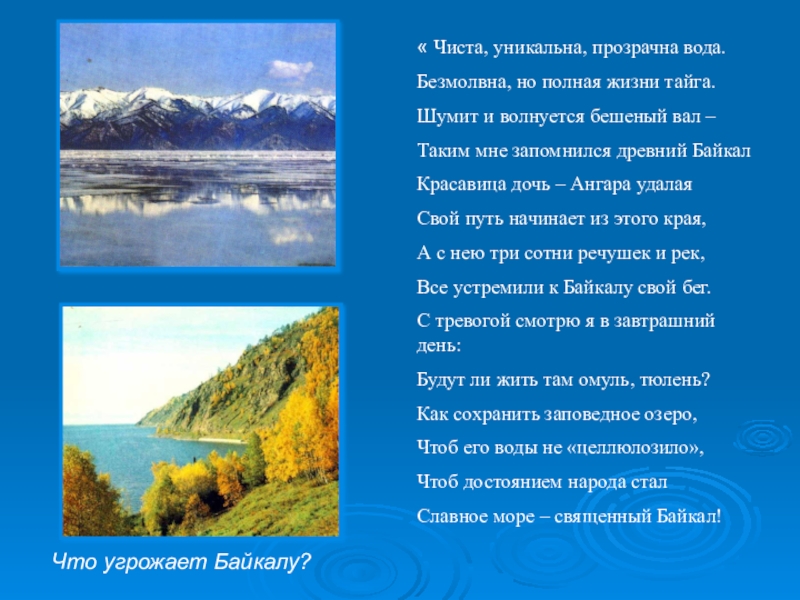 « Чиста, уникальна, прозрачна вода.

Безмолвна, но полная жизни тайга.

Шумит и волнуется бешеный вал –

Таким мне запомнился древний Байкал

Красавица дочь – Ангара удалая

Свой путь начинает из этого края,

А с нею три сотни речушек и рек,

Все устремили к Байкалу свой бег.

С тревогой смотрю я в завтрашний день:

Будут ли жить там омуль, тюлень?

Как сохранить заповедное озеро,

Чтоб его воды не «целлюлозило»,

Чтоб достоянием народа стал

Славное море – священный Байкал!

Что угрожает Байкалу?